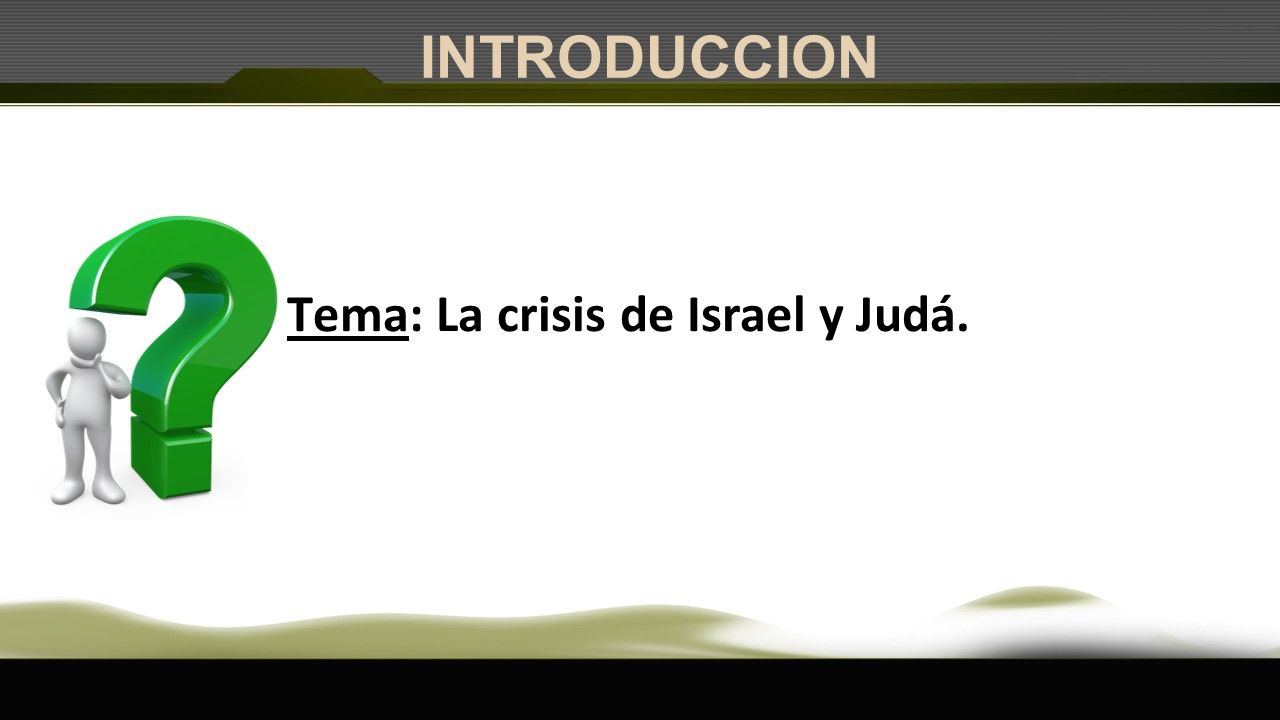 INTRODUCCION

Tema: La crisis de Israel y Judá.